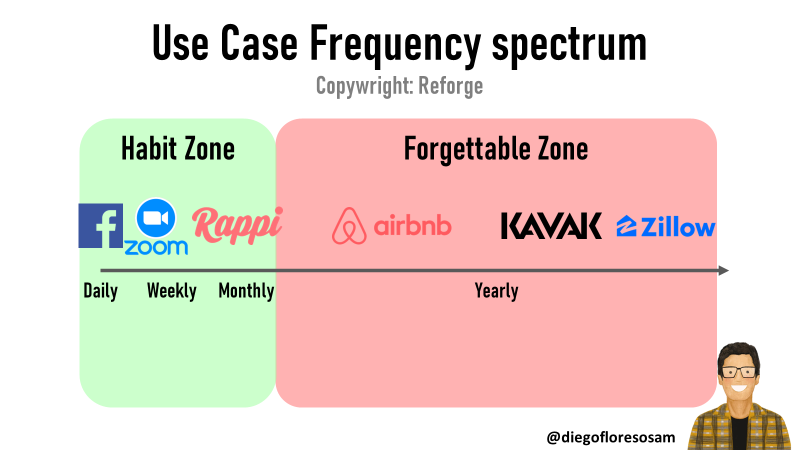 Use Case Frequency spectrum

Copywright: Reforge

Habit Zone

Forgettable Zone

f zoom Rappi airbnb KAVAK Zillow

Daily Weekly Monthly Yearly

@diegofloresosam